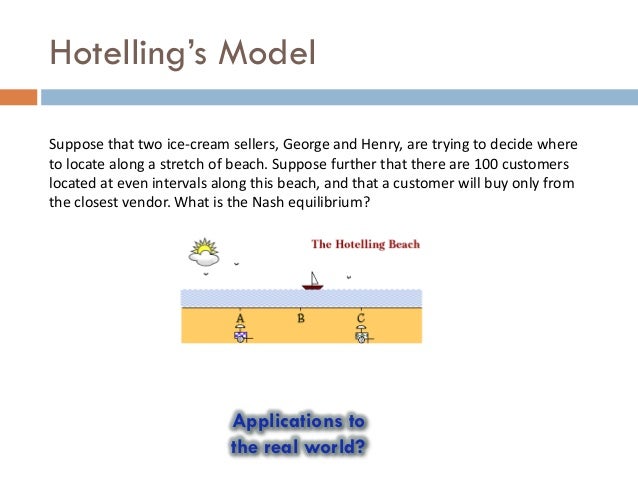 Hotelling's Model

Suppose that two ice-cream sellers, George and Henry, are trying to decide where to locate along a stretch of beach. Suppose further that there are 100 customers located at even intervals along this beach, and that a customer will buy only from the closest vendor. What is the Nash equilibrium?

The Hotelling Beach

A B C

Applications to the real world?